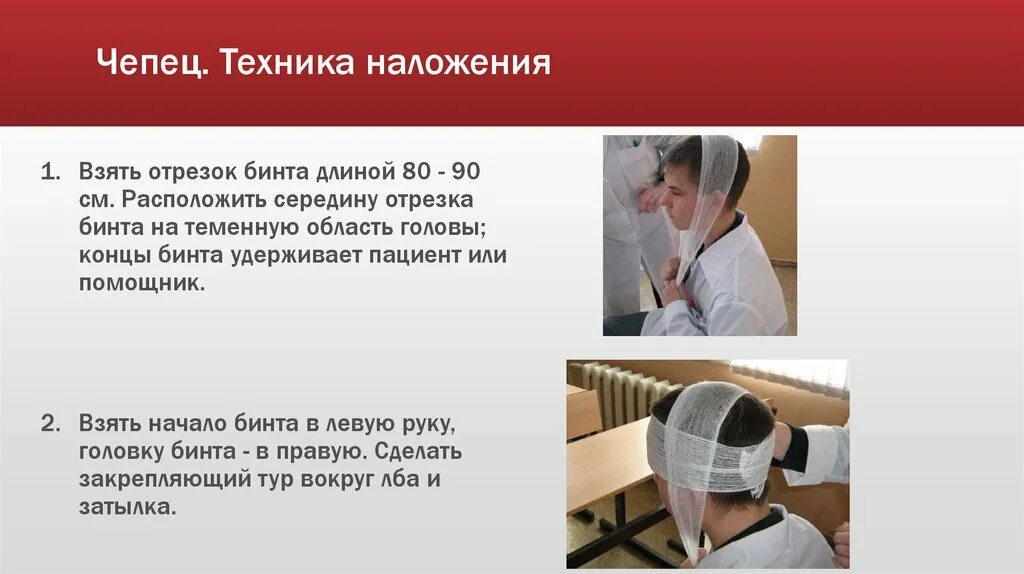 Чепец. Техника наложения

1. Взять отрезок бинта длиной 80 - 90 см. Расположить середину отрезка бинта на теменную область головы; концы бинта удерживает пациент или помощник.

2. Взять начало бинта в левую руку, головку бинта - в правую. Сделать закрепляющий тур вокруг лба и затылка.